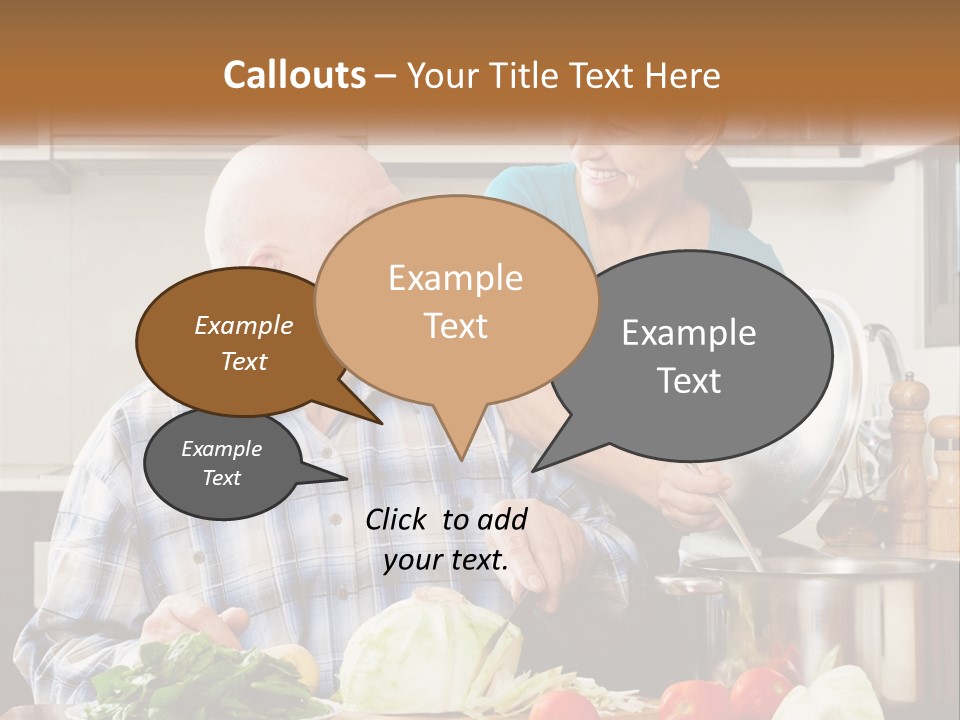 Callouts – Your Title Text Here

Example Text

Example Text

Example Text

Example Text

Click to add your text.